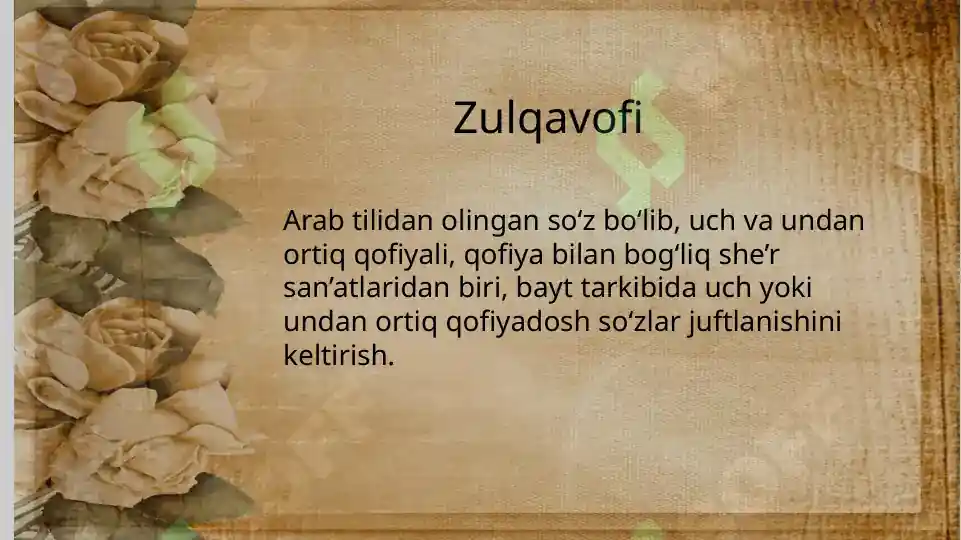 Zulqavofi

Arab tilidan olingan so‘z bo‘lib, uch va undan ortiq qofiyali, qofiya bilan bog‘liq she’r san’atlaridan biri, bayt tarkibida uch yoki undan ortiq qofiyadosh so‘zlar juftlanishini keltirish.